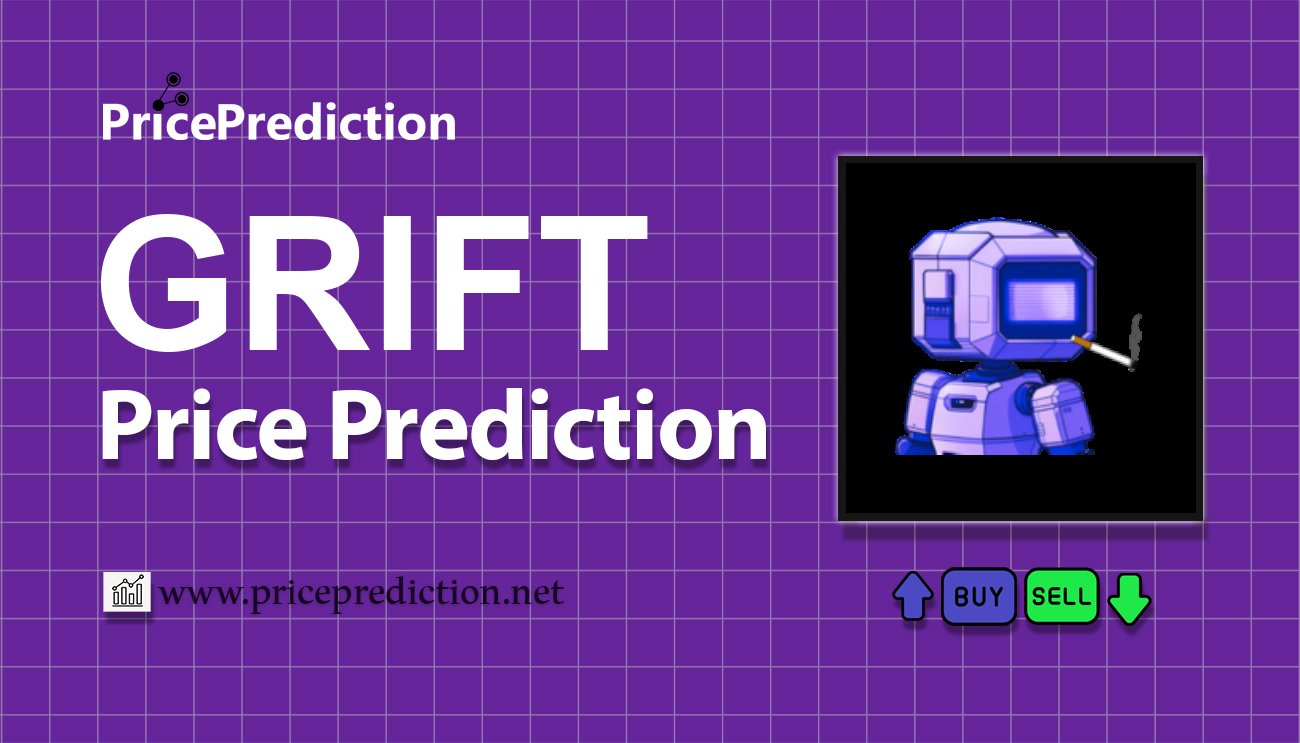 PricePrediction

GRIFT
Price Prediction

www.priceprediction.net

BUY SELL